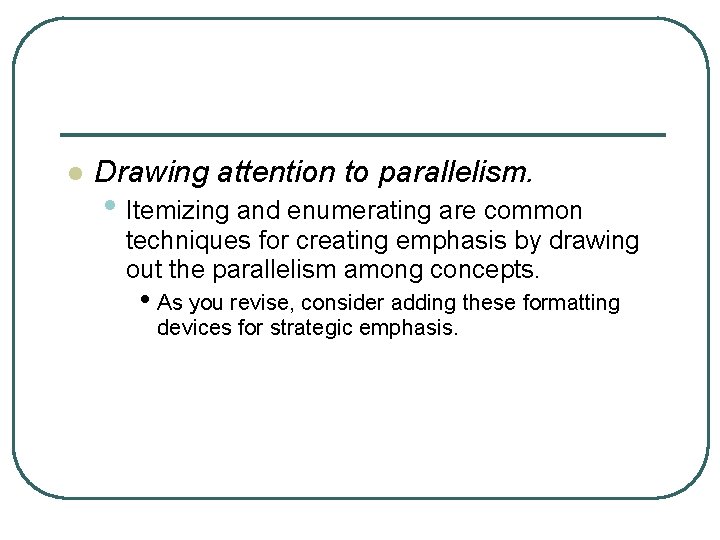 Drawing attention to parallelism.

Itemizing and enumerating are common techniques for creating emphasis by drawing out the parallelism among concepts.

As you revise, consider adding these formatting devices for strategic emphasis.